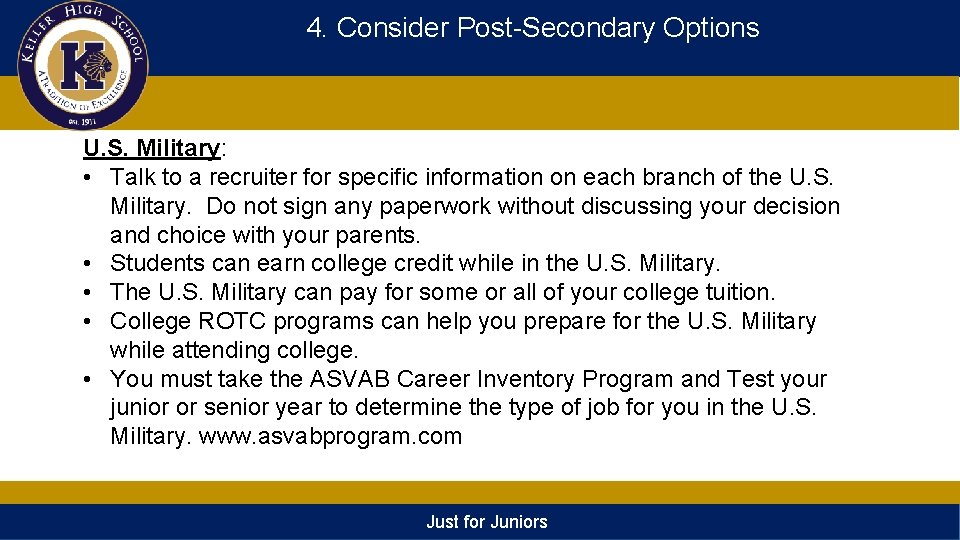 KELLER HIGH SCHOOL
K
A TRADITION OF EXCELLENCE
EST. 1911

4. Consider Post-Secondary Options

U.S. Military:
• Talk to a recruiter for specific information on each branch of the U.S. Military. Do not sign any paperwork without discussing your decision and choice with your parents.
• Students can earn college credit while in the U.S. Military.
• The U.S. Military can pay for some or all of your college tuition.
• College ROTC programs can help you prepare for the U.S. Military while attending college.
• You must take the ASVAB Career Inventory Program and Test your junior or senior year to determine the type of job for you in the U.S. Military. www.asvabprogram.com

Just for Juniors